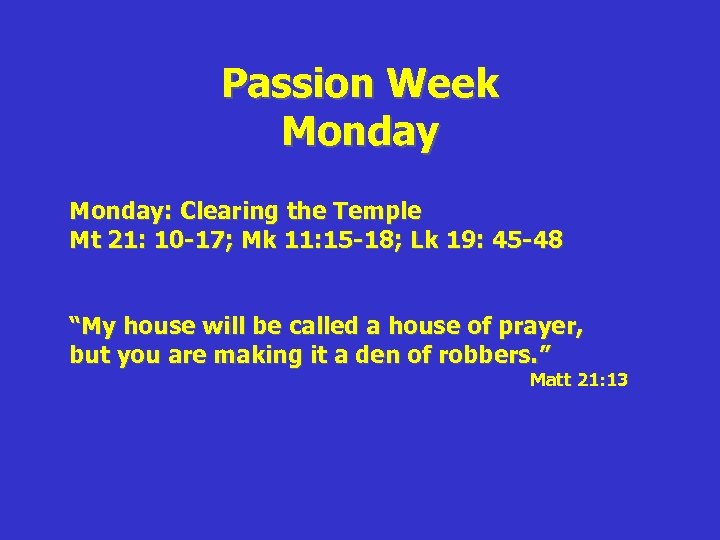 Passion Week
Monday

Monday: Clearing the Temple
Mt 21: 10-17; Mk 11:15-18; Lk 19: 45-48

“My house will be called a house of prayer, but you are making it a den of robbers.”
Matt 21:13